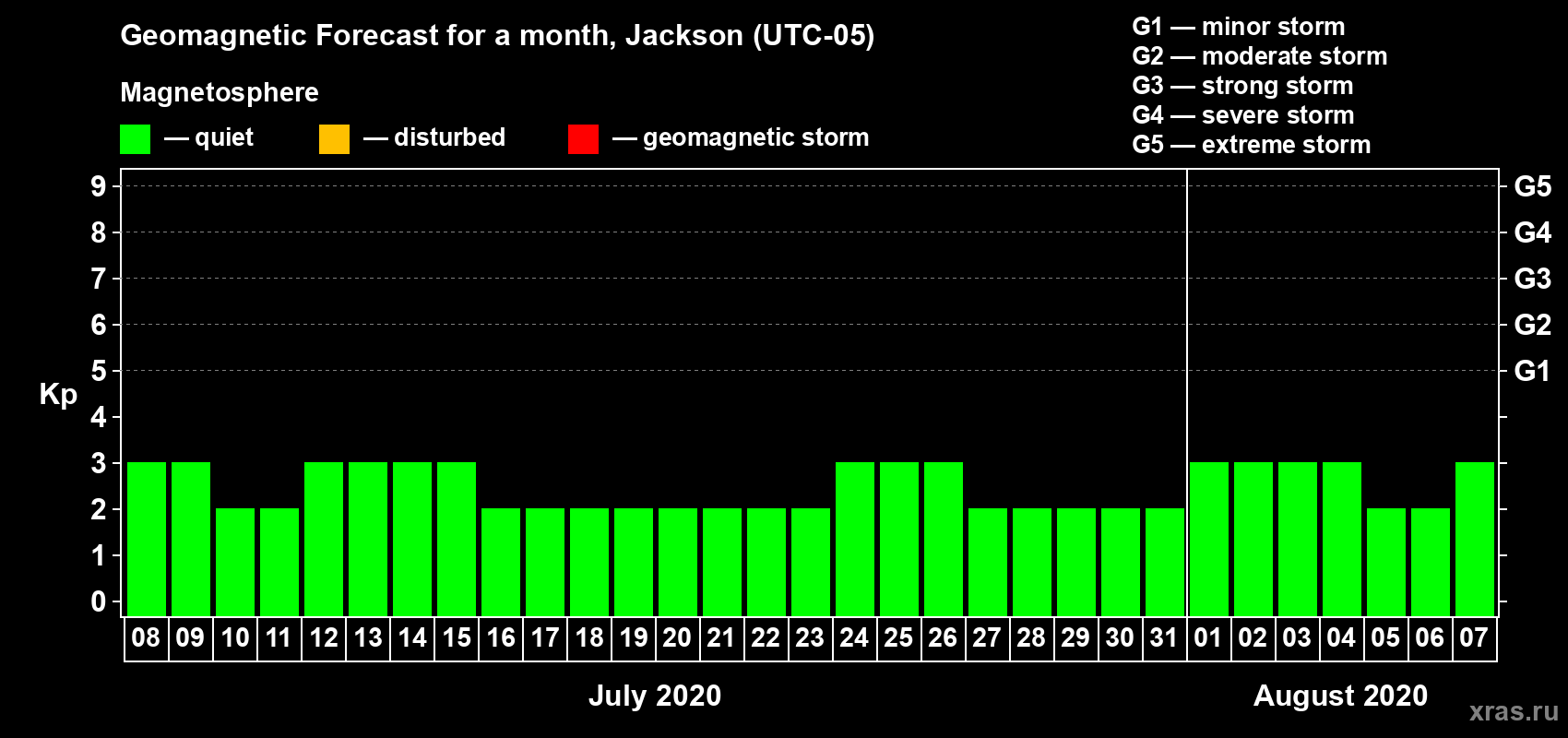 Geomagnetic Forecast for a month, Jackson (UTC-05)

Magnetosphere

— quiet — disturbed — geomagnetic storm

G1 — minor storm
G2 — moderate storm
G3 — strong storm
G4 — severe storm
G5 — extreme storm

Kp

9 8 7 6 5 4 3 2 1 0

G5 G4 G3 G2 G1

08 09 10 11 12 13 14 15 16 17 18 19 20 21 22 23 24 25 26 27 28 29 30 31 01 02 03 04 05 06 07

July 2020

August 2020

xras.ru